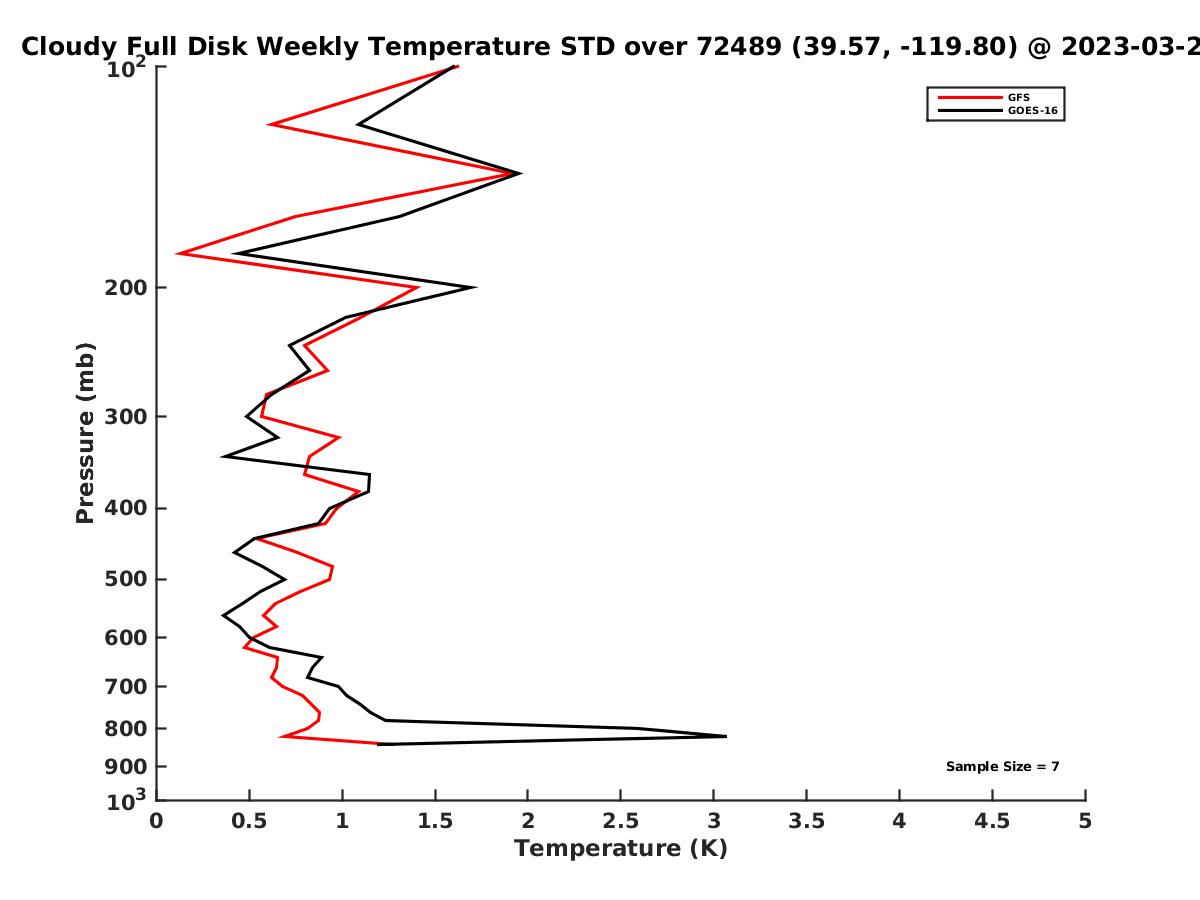 Cloudy Full Disk Weekly Temperature STD over 72489 (39.57, -119.80) @ 2023-03-2

GFS
GOES-16

Pressure (mb)

$10^2$
200
300
400
500
600
700
800
900
$10^3$

Sample Size = 7

0
0.5
1
1.5
2
2.5
3
3.5
4
4.5
5
Temperature (K)